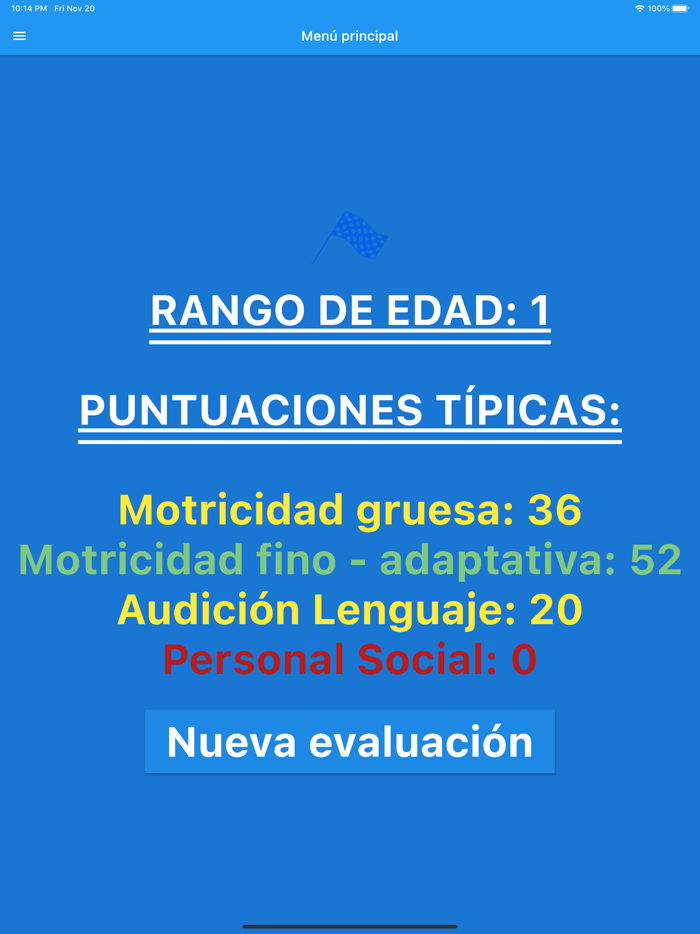 10:14 PM Fri Nov 20
100%

Menú principal

RANGO DE EDAD: 1

PUNTUACIONES TÍPICAS:

Motricidad gruesa: 36
Motricidad fino - adaptativa: 52
Audición Lenguaje: 20
Personal Social: 0

Nueva evaluación